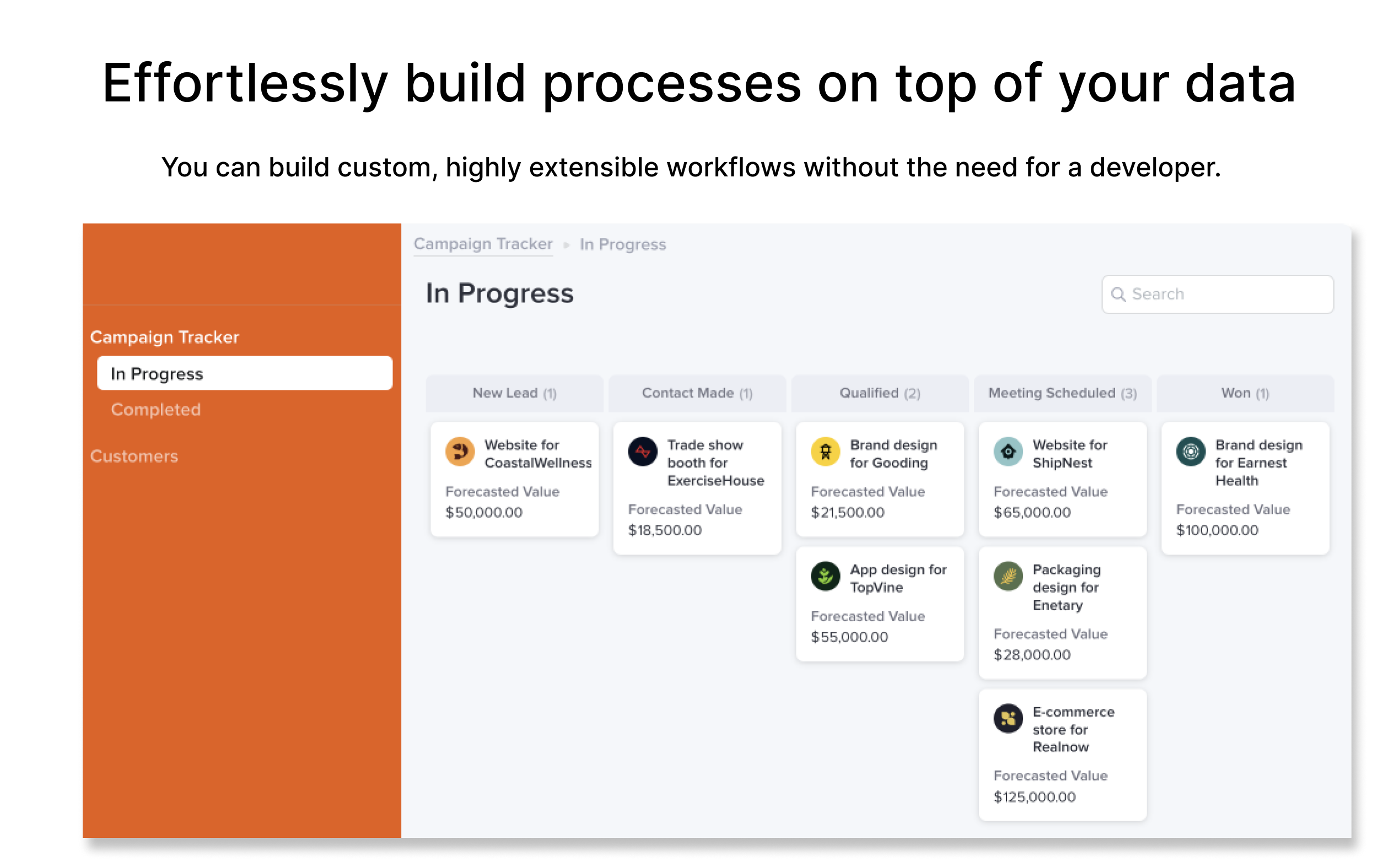 Effortlessly build processes on top of your data

You can build custom, highly extensible workflows without the need for a developer.

Campaign Tracker
In Progress
Completed
Customers

Campaign Tracker ▸ In Progress

In Progress

Search

New Lead (1)

Website for CoastalWellness
Forecasted Value
$50,000.00

Contact Made (1)

Trade show booth for ExerciseHouse
Forecasted Value
$18,500.00

Qualified (2)

Brand design for Gooding
Forecasted Value
$21,500.00

App design for TopVine
Forecasted Value
$55,000.00

Meeting Scheduled (3)

Website for ShipNest
Forecasted Value
$65,000.00

Packaging design for Enetary
Forecasted Value
$28,000.00

E-commerce store for Realnow
Forecasted Value
$125,000.00

Won (1)

Brand design for Earnest Health
Forecasted Value
$100,000.00